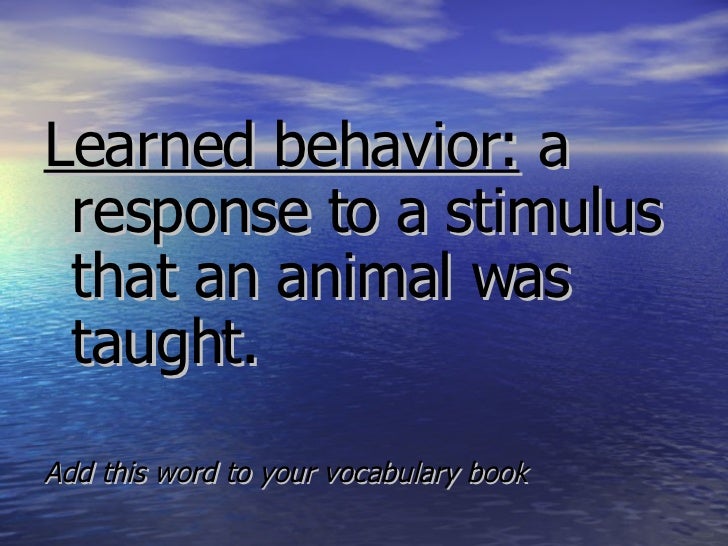 Learned behavior: a response to a stimulus that an animal was taught.

Add this word to your vocabulary book